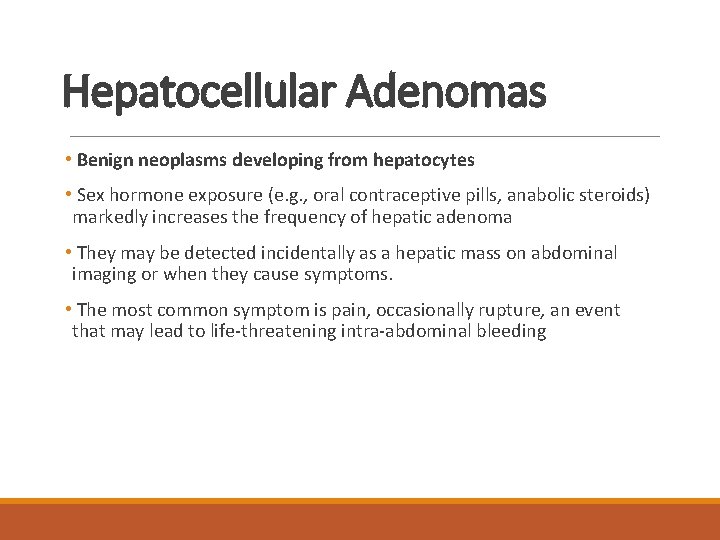 Hepatocellular Adenomas

• Benign neoplasms developing from hepatocytes

• Sex hormone exposure (e.g., oral contraceptive pills, anabolic steroids) markedly increases the frequency of hepatic adenoma

• They may be detected incidentally as a hepatic mass on abdominal imaging or when they cause symptoms.

• The most common symptom is pain, occasionally rupture, an event that may lead to life-threatening intra-abdominal bleeding